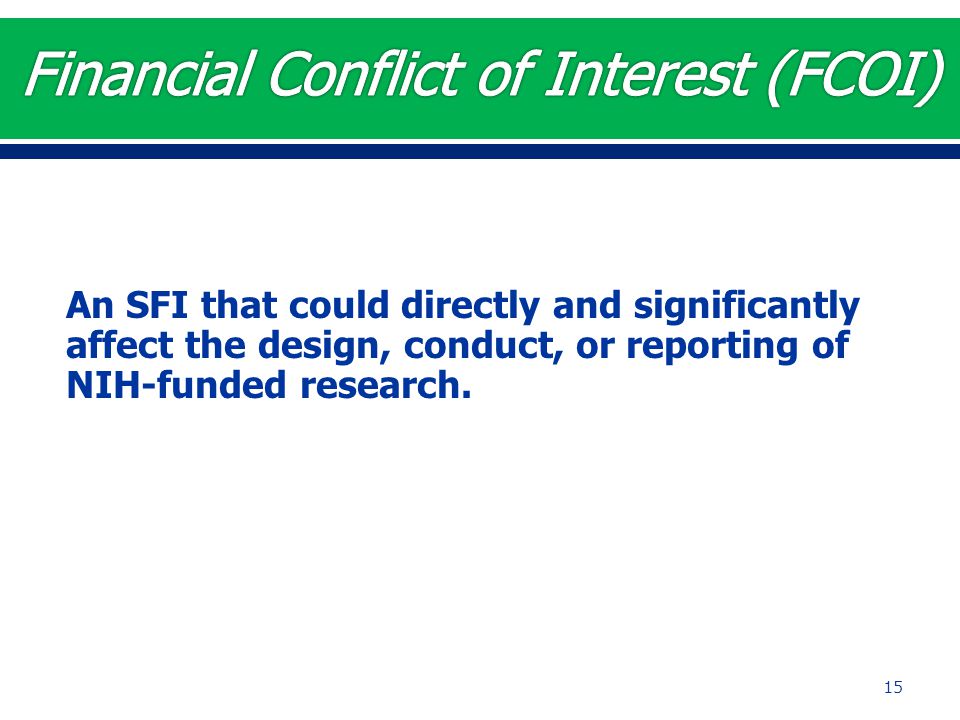 Financial Conflict of Interest (FCOI)

An SFI that could directly and significantly affect the design, conduct, or reporting of NIH-funded research.

15